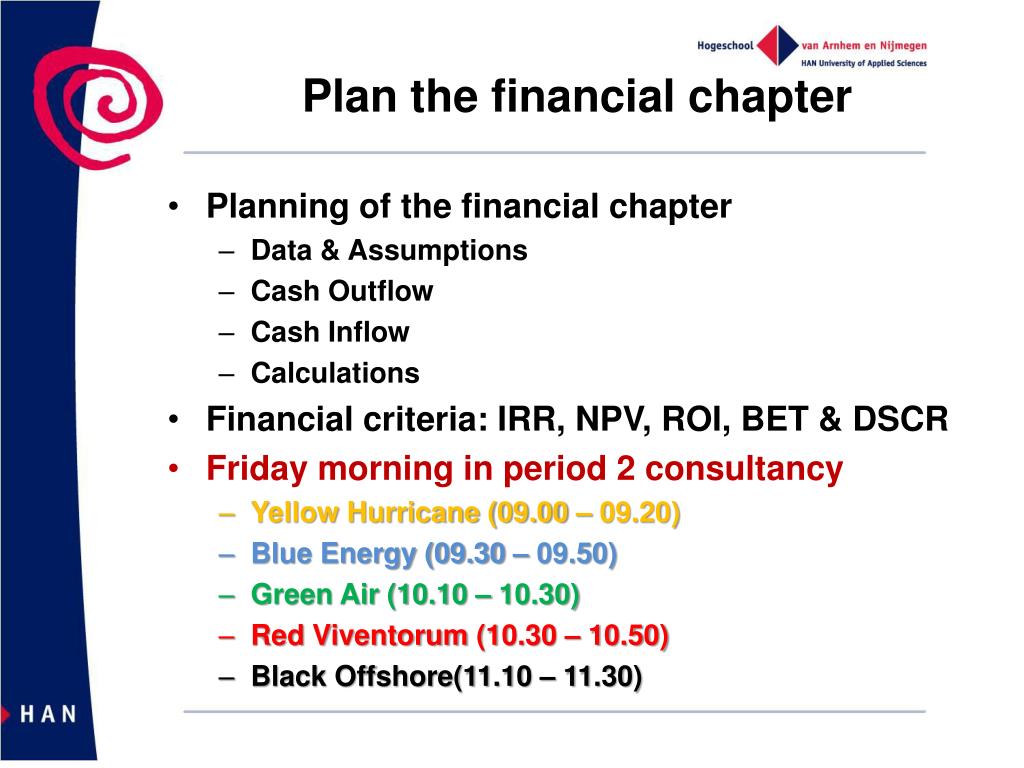 Hogeschool van Arnhem en Nijmegen
HAN University of Applied Sciences

Plan the financial chapter

• Planning of the financial chapter
– Data & Assumptions
– Cash Outflow
– Cash Inflow
– Calculations
• Financial criteria: IRR, NPV, ROI, BET & DSCR
• Friday morning in period 2 consultancy
– Yellow Hurricane (09.00 – 09.20)
– Blue Energy (09.30 – 09.50)
– Green Air (10.10 – 10.30)
– Red Viventorum (10.30 – 10.50)
– Black Offshore(11.10 – 11.30)

HAN